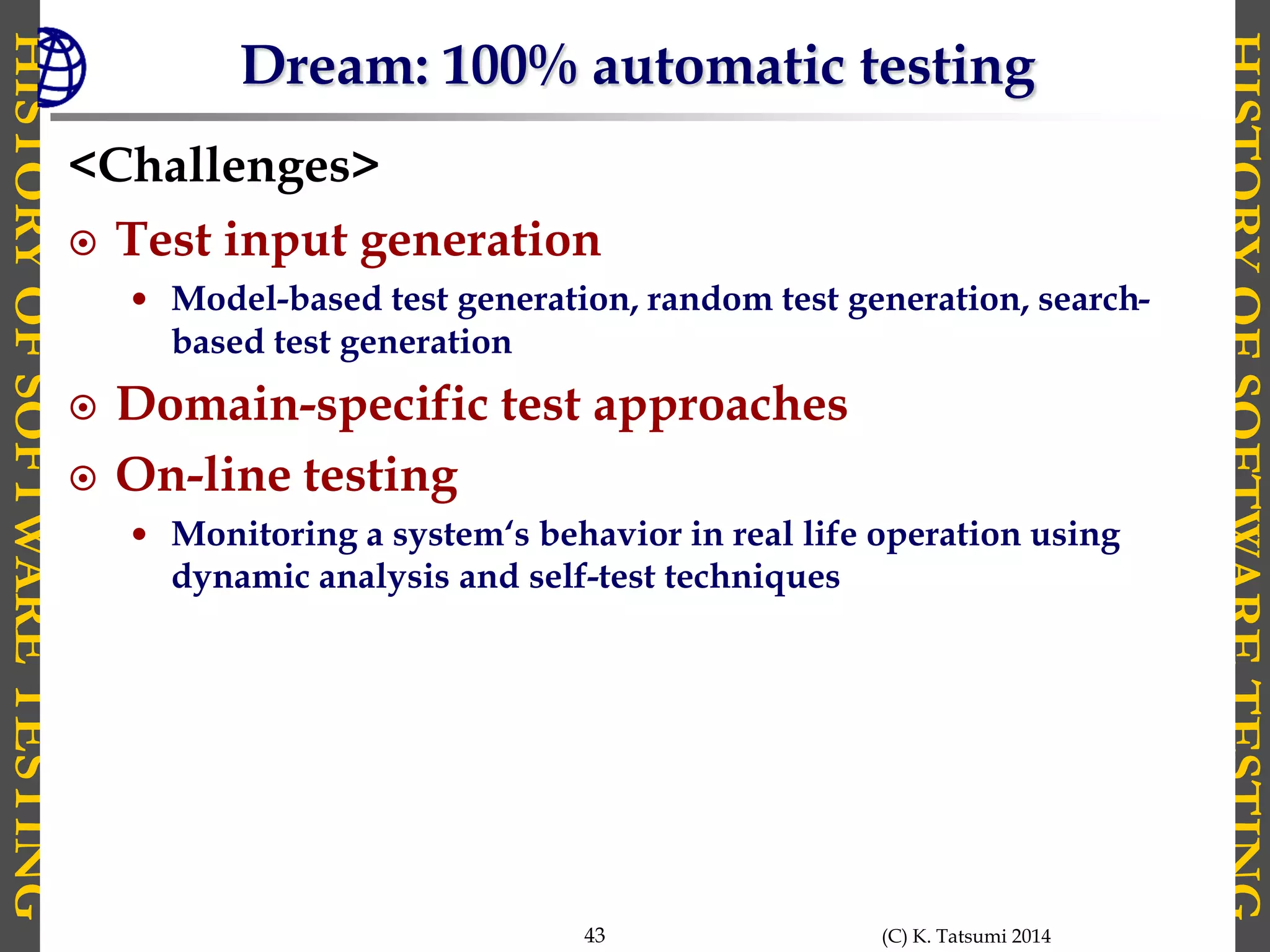 HISTORY OF SOFTWARE TESTING

Dream: 100% automatic testing

<Challenges>

⊙ Test input generation

• Model-based test generation, random test generation, search-based test generation

⊙ Domain-specific test approaches

⊙ On-line testing

• Monitoring a system‘s behavior in real life operation using dynamic analysis and self-test techniques

43

(C) K. Tatsumi 2014

HISTORY OF SOFTWARE TESTING